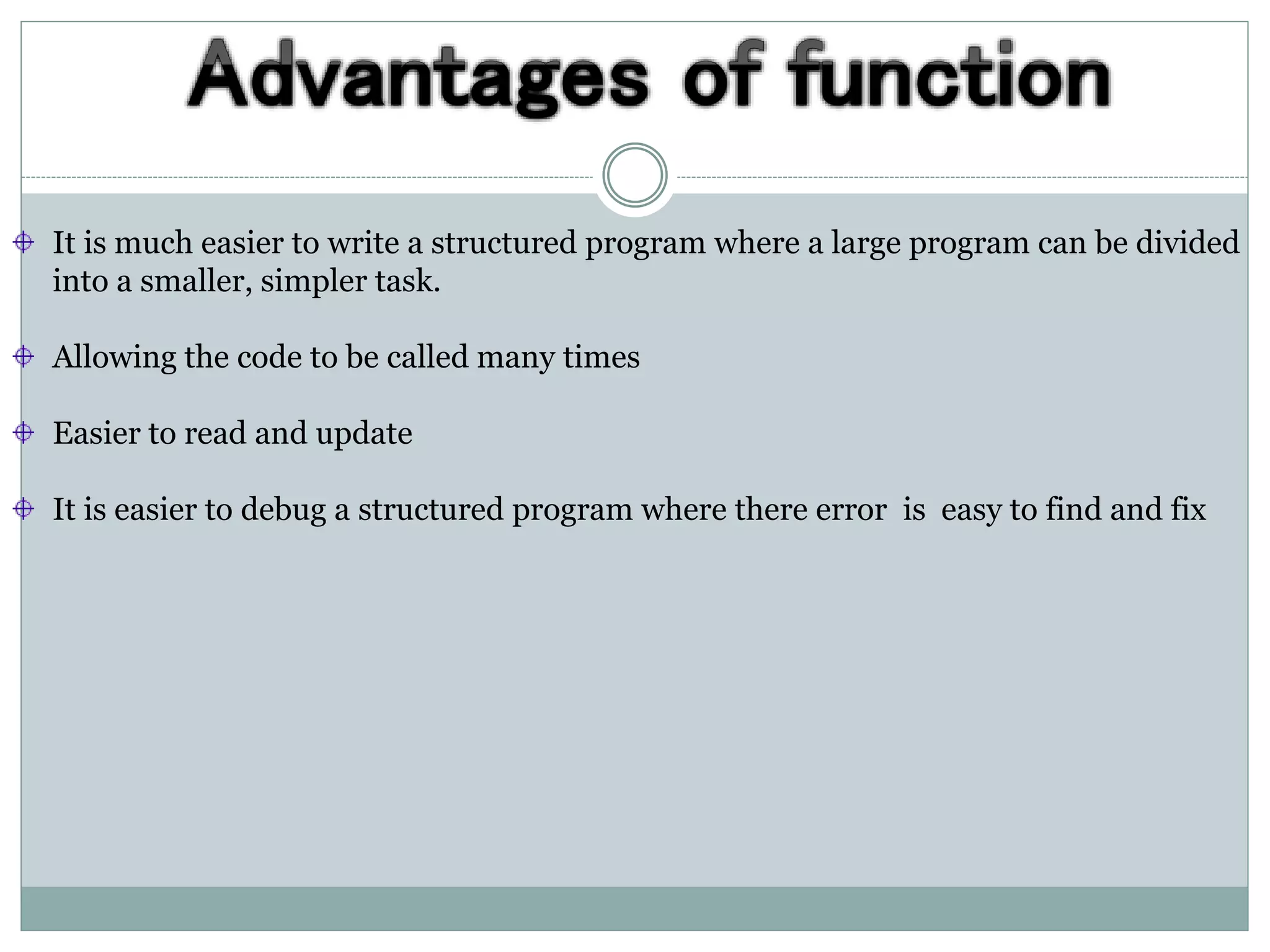 Advantages of function

It is much easier to write a structured program where a large program can be divided into a smaller, simpler task.

Allowing the code to be called many times

Easier to read and update

It is easier to debug a structured program where there error is easy to find and fix